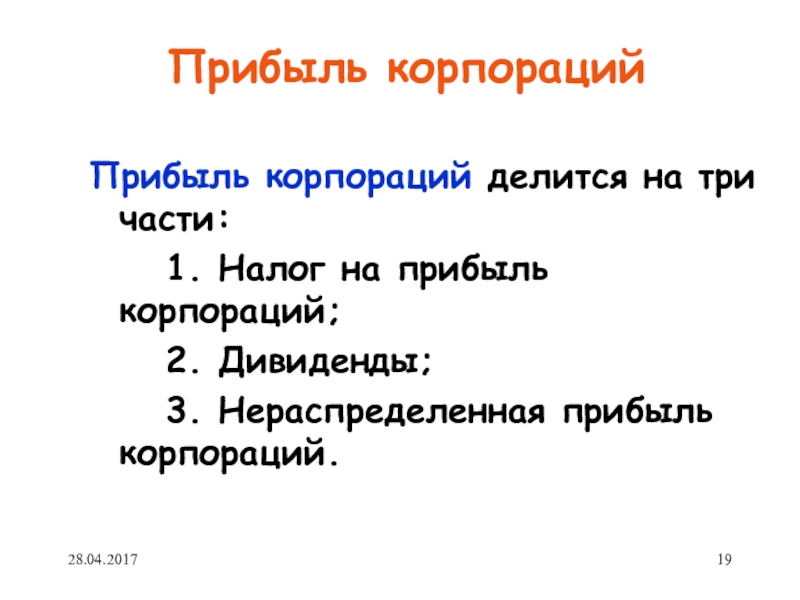 Прибыль корпораций

Прибыль корпораций делится на три части:

1. Налог на прибыль корпораций;

2. Дивиденды;

3. Нераспределенная прибыль корпораций.

28.04.2017

19